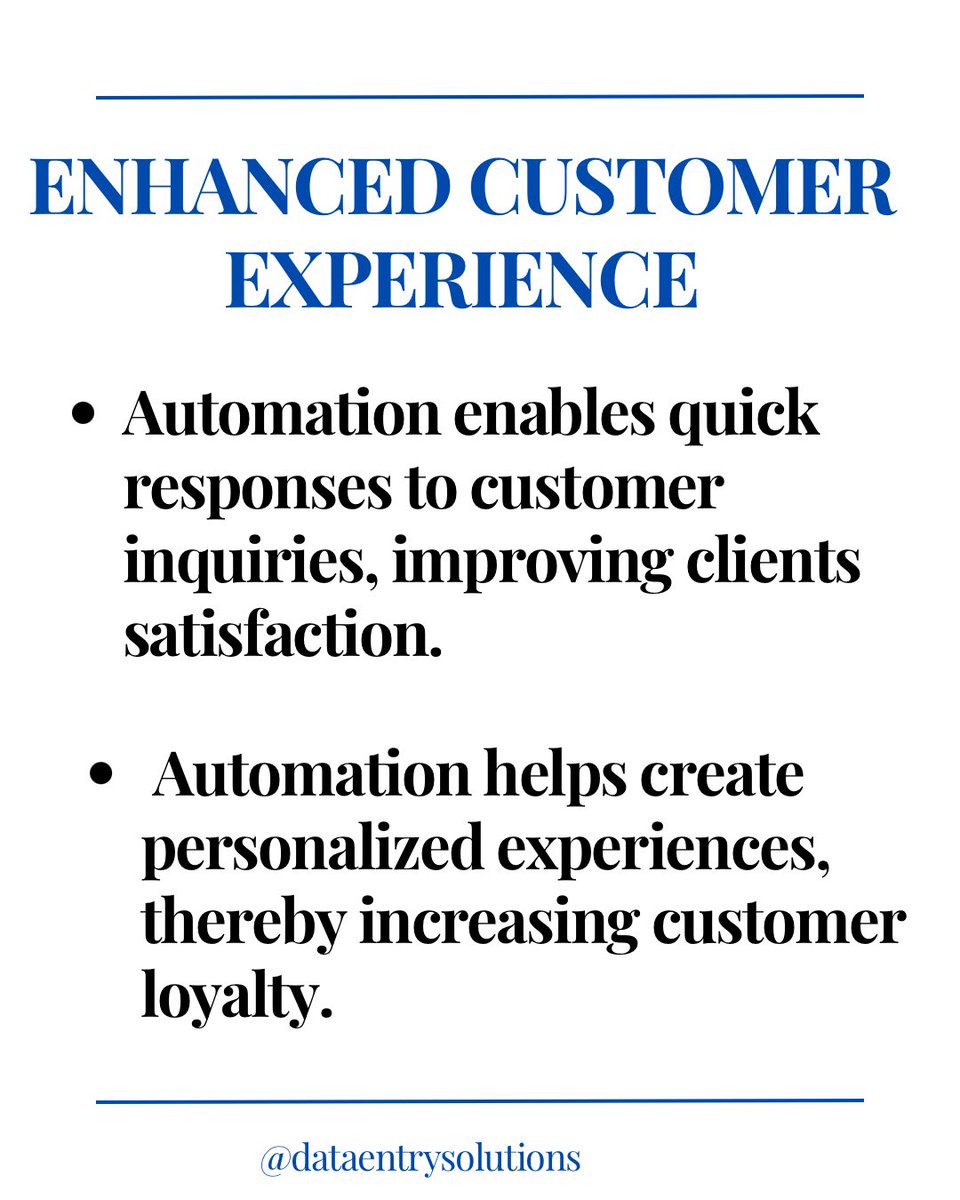 ENHANCED CUSTOMER EXPERIENCE

• Automation enables quick responses to customer inquiries, improving clients satisfaction.

• Automation helps create personalized experiences, thereby increasing customer loyalty.

@dataentrysolutions